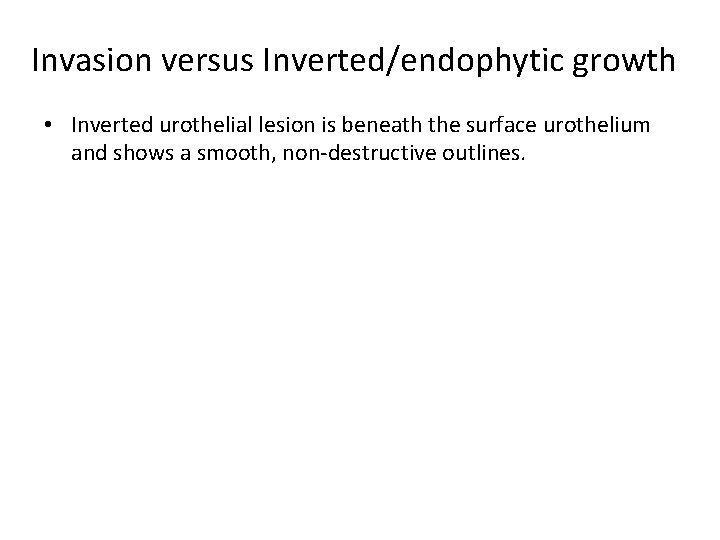 Invasion versus Inverted/endophytic growth

• Inverted urothelial lesion is beneath the surface urothelium and shows a smooth, non-destructive outlines.